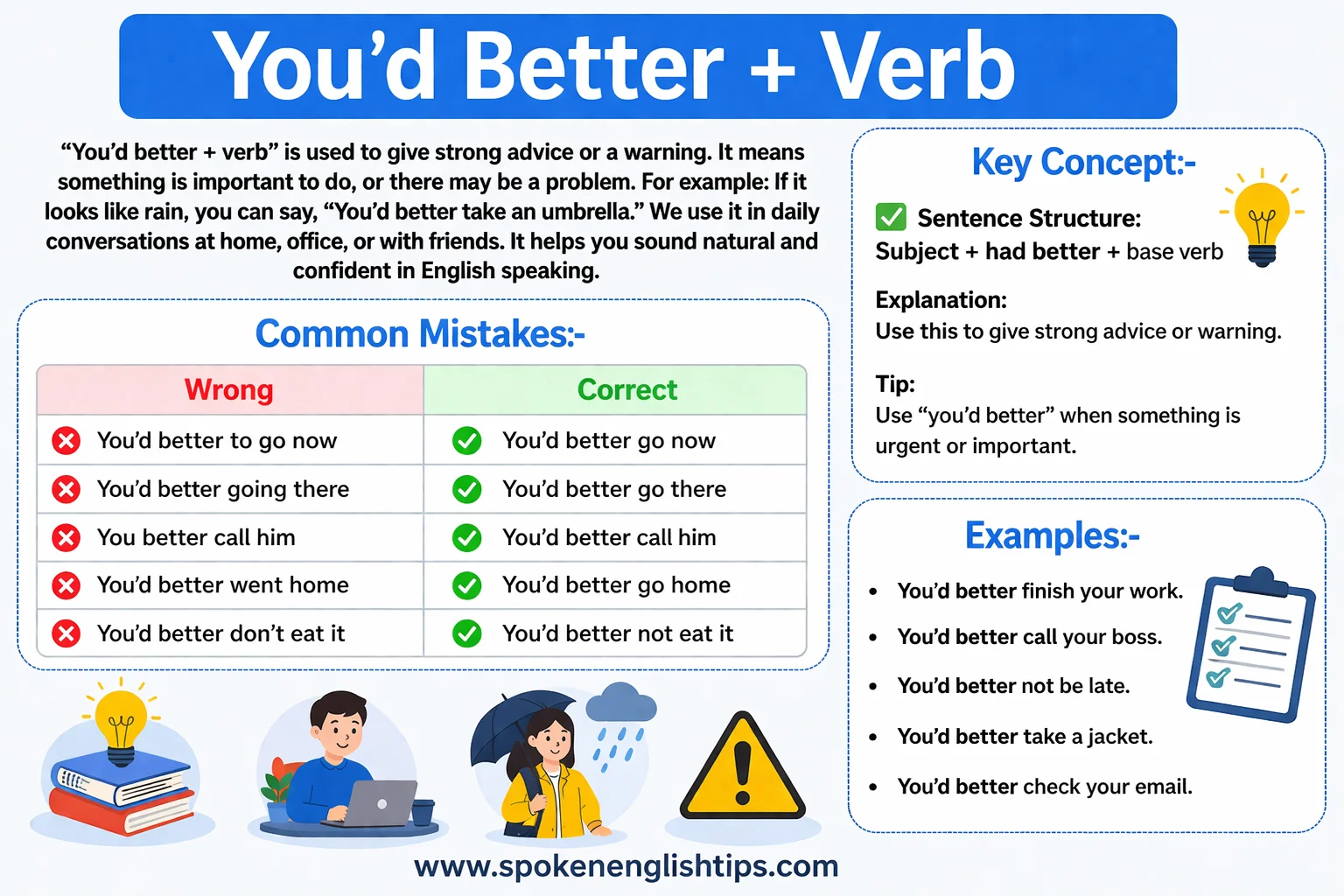 You'd Better + Verb

"You'd better + verb" is used to give strong advice or a warning. It means something is important to do, or there may be a problem. For example: If it looks like rain, you can say, "You'd better take an umbrella." We use it in daily conversations at home, office, or with friends. It helps you sound natural and confident in English speaking.

Common Mistakes:-

| Wrong | Correct |
|---|---|
| You'd better to go now | You'd better go now |
| You'd better going there | You'd better go there |
| You better call him | You'd better call him |
| You'd better went home | You'd better go home |
| You'd better don't eat it | You'd better not eat it |

Key Concept:-

Sentence Structure:
Subject + had better + base verb

Explanation:
Use this to give strong advice or warning.

Tip:
Use "you'd better" when something is urgent or important.

Examples:-

• You'd better finish your work.
• You'd better call your boss.
• You'd better not be late.
• You'd better take a jacket.
• You'd better check your email.

www.spokenenglishtips.com